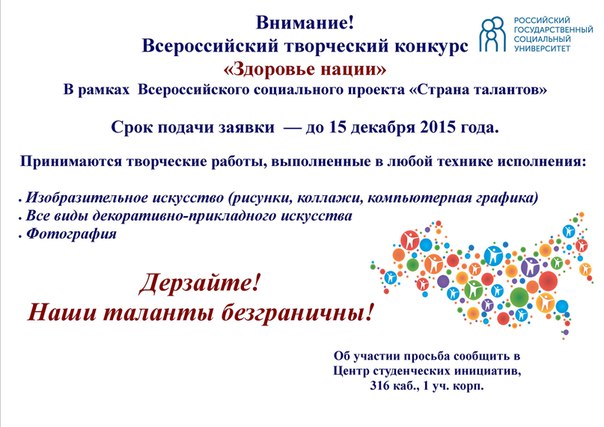 Внимание!
Всероссийский творческий конкурс
«Здоровье нации»
В рамках Всероссийского социального проекта «Страна талантов»

РОССИЙСКИЙ ГОСУДАРСТВЕННЫЙ СОЦИАЛЬНЫЙ УНИВЕРСИТЕТ

Срок подачи заявки — до 15 декабря 2015 года.

Принимаются творческие работы, выполненные в любой технике исполнения:

. Изобразительное искусство (рисунки, коллажи, компьютерная графика)
. Все виды декоративно-прикладного искусства
. Фотография

Дерзайте!
Наши таланты безграничны!

Об участии просьба сообщить в
Центр студенческих инициатив,
316 каб., 1 уч. корп.